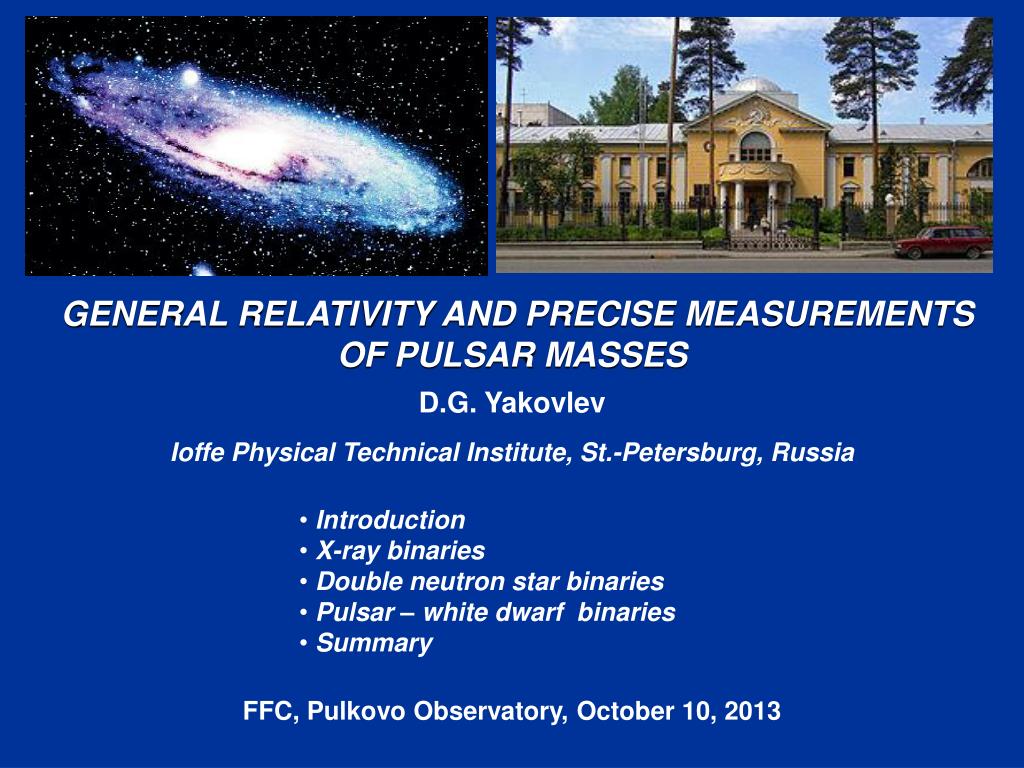 GENERAL RELATIVITY AND PRECISE MEASUREMENTS OF PULSAR MASSES

D.G. Yakovlev

Ioffe Physical Technical Institute, St.-Petersburg, Russia

• Introduction
• X-ray binaries
• Double neutron star binaries
• Pulsar – white dwarf binaries
• Summary

FFC, Pulkovo Observatory, October 10, 2013